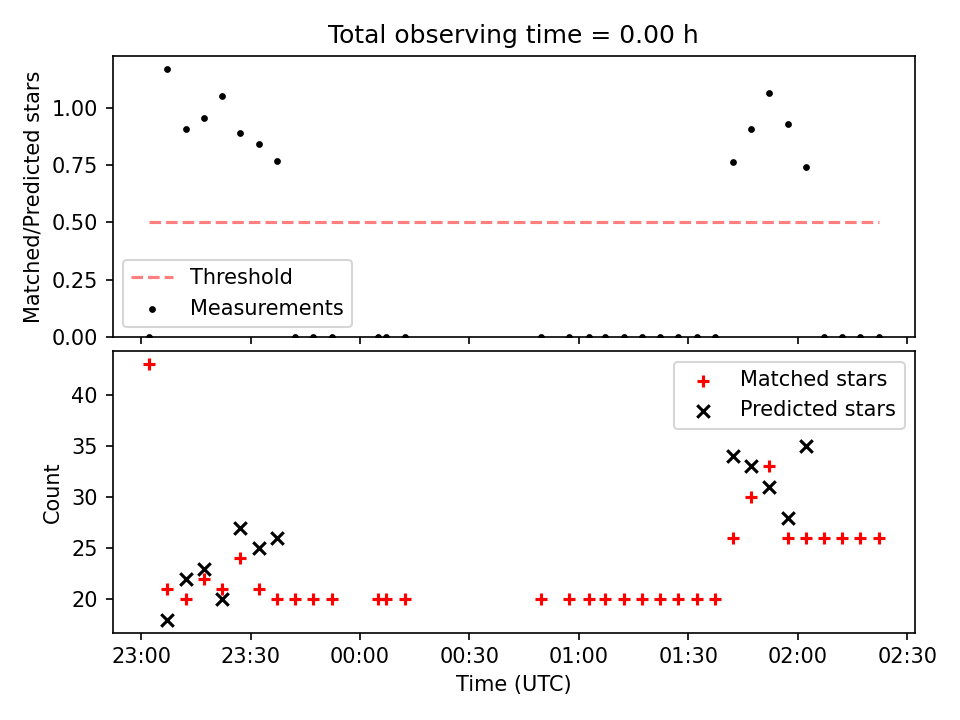 Total observing time = 0.00 h

Matched/Predicted stars

1.00
0.75
0.50
0.25
0.00

Threshold
Measurements

Count

40
35
30
25
20

Matched stars
Predicted stars

23:00 23:30 00:00 00:30 01:00 01:30 02:00 02:30

Time (UTC)